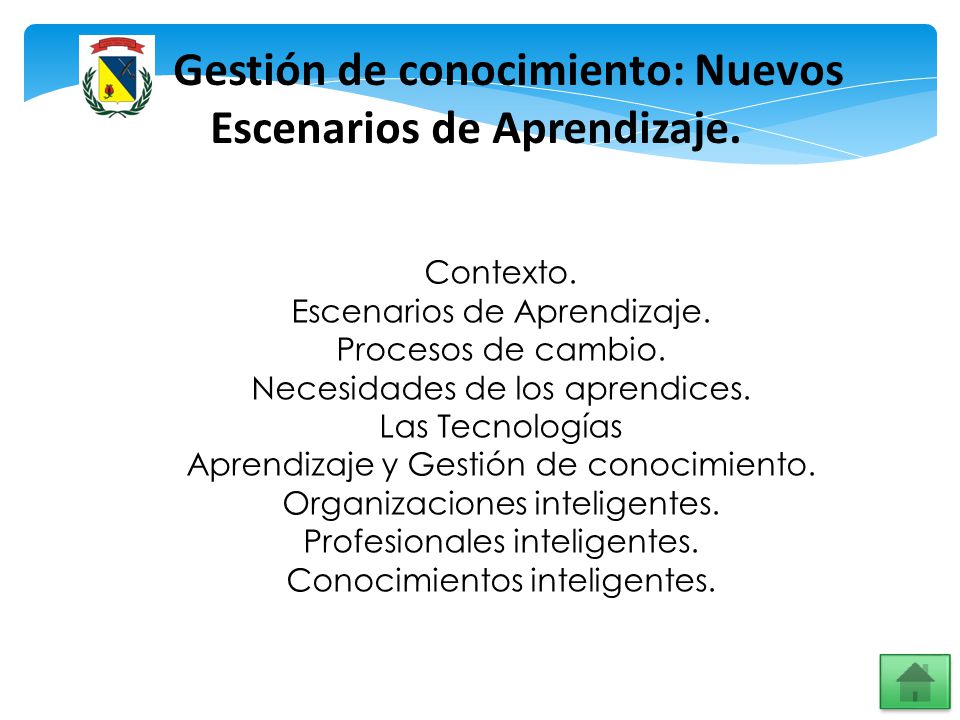 Gestión de conocimiento: Nuevos Escenarios de Aprendizaje.

Contexto.
Escenarios de Aprendizaje.
Procesos de cambio.
Necesidades de los aprendices.
Las Tecnologías
Aprendizaje y Gestión de conocimiento.
Organizaciones inteligentes.
Profesionales inteligentes.
Conocimientos inteligentes.